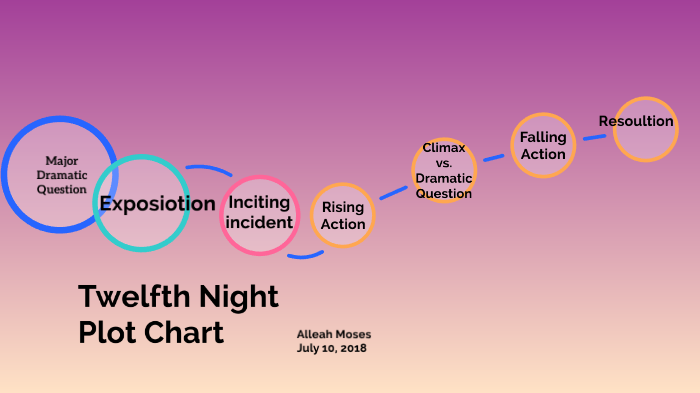 Major Dramatic Question

Exposiotion

Inciting incident

Rising Action

Climax vs. Dramatic Question

Falling Action

Resoultion

Twelfth Night Plot Chart

Alleah Moses
July 10, 2018